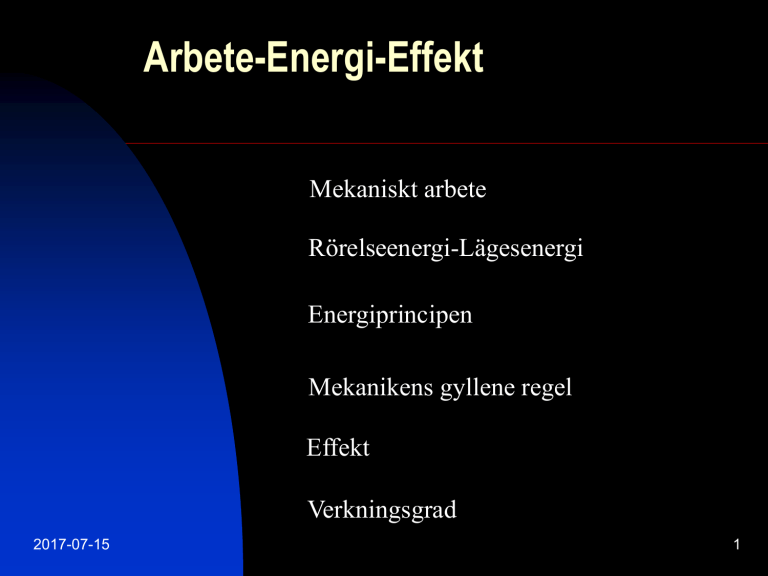 Arbete-Energi-Effekt

Mekaniskt arbete

Rörelseenergi-Lägesenergi

Energiprincipen

Mekanikens gyllene regel

Effekt

Verkningsgrad

2017-07-15

1